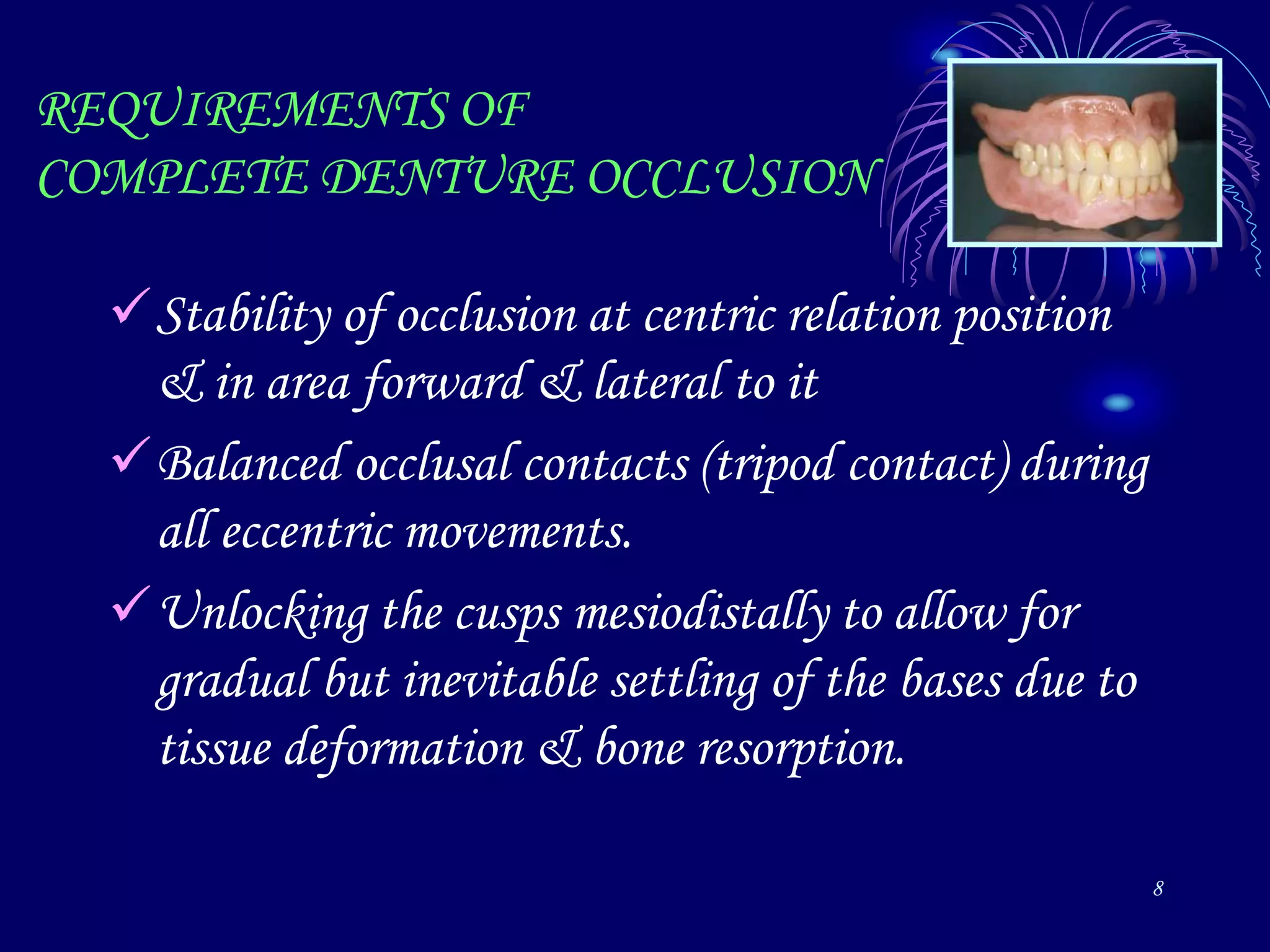 REQUIREMENTS OF COMPLETE DENTURE OCCLUSION

✓ Stability of occlusion at centric relation position & in area forward & lateral to it

✓ Balanced occlusal contacts (tripod contact) during all eccentric movements.

✓ Unlocking the cusps mesiodistally to allow for gradual but inevitable settling of the bases due to tissue deformation & bone resorption.

8